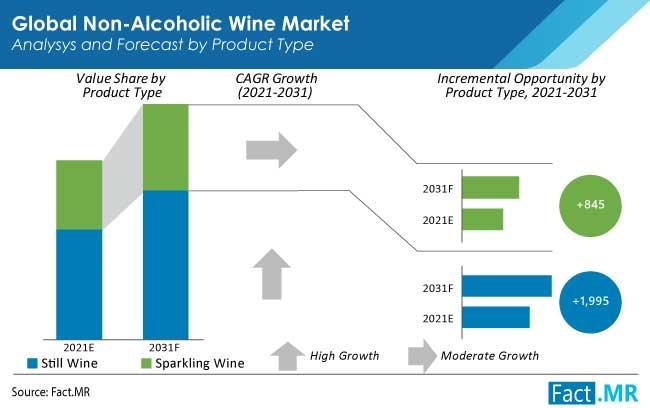 Global Non-Alcoholic Wine Market
Analysys and Forecast by Product Type

Value Share by Product Type

CAGR Growth (2021-2031)

Incremental Opportunity by Product Type, 2021-2031

2031F
2021E
+845

2031F
2021E
+1,995

2021E
2031F

Still Wine
Sparkling Wine

High Growth
Moderate Growth

Source: Fact.MR

Fact.MR